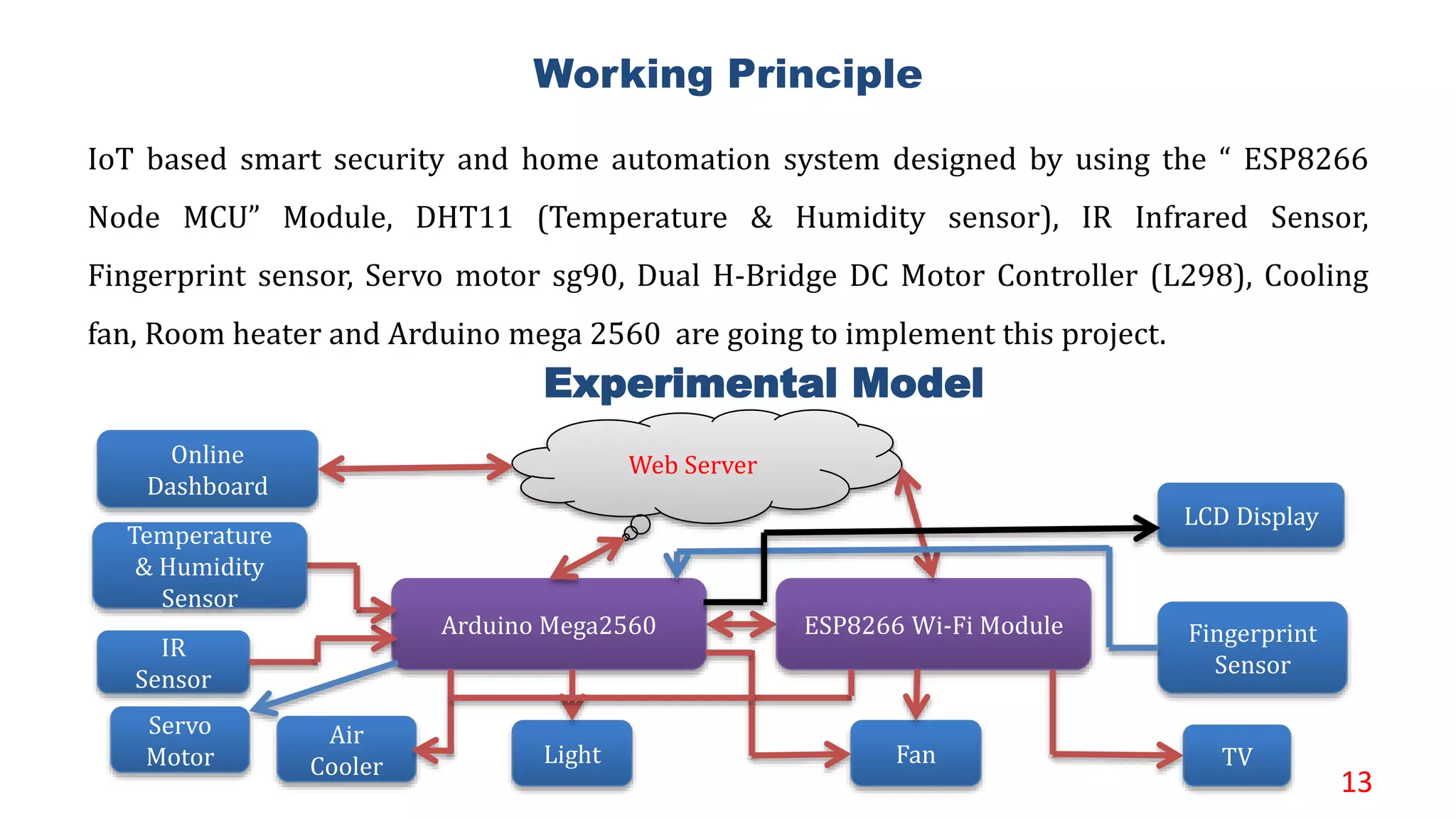 Working Principle

IoT based smart security and home automation system designed by using the “ ESP8266 Node MCU” Module, DHT11 (Temperature & Humidity sensor), IR Infrared Sensor, Fingerprint sensor, Servo motor sg90, Dual H-Bridge DC Motor Controller (L298), Cooling fan, Room heater and Arduino mega 2560 are going to implement this project.

Experimental Model

Online Dashboard

Web Server

LCD Display

Temperature & Humidity Sensor

Arduino Mega2560

ESP8266 Wi-Fi Module

Fingerprint Sensor

IR Sensor

Servo Motor

Air Cooler

Light

Fan

TV

13